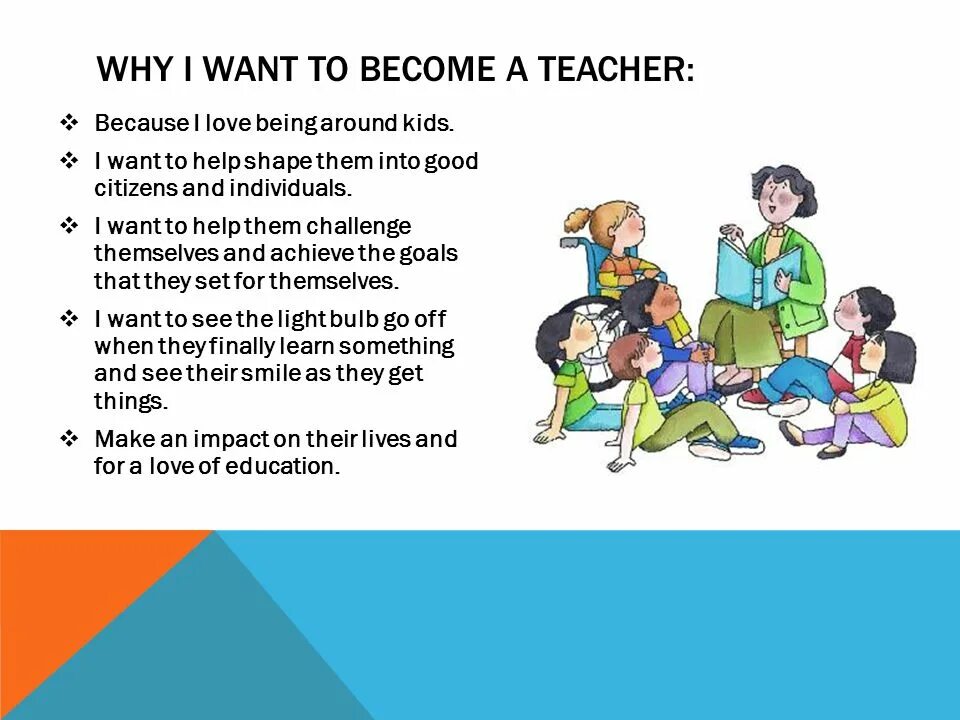 WHY I WANT TO BECOME A TEACHER:

❖ Because I love being around kids.

❖ I want to help shape them into good citizens and individuals.

❖ I want to help them challenge themselves and achieve the goals that they set for themselves.

❖ I want to see the light bulb go off when they finally learn something and see their smile as they get things.

❖ Make an impact on their lives and for a love of education.